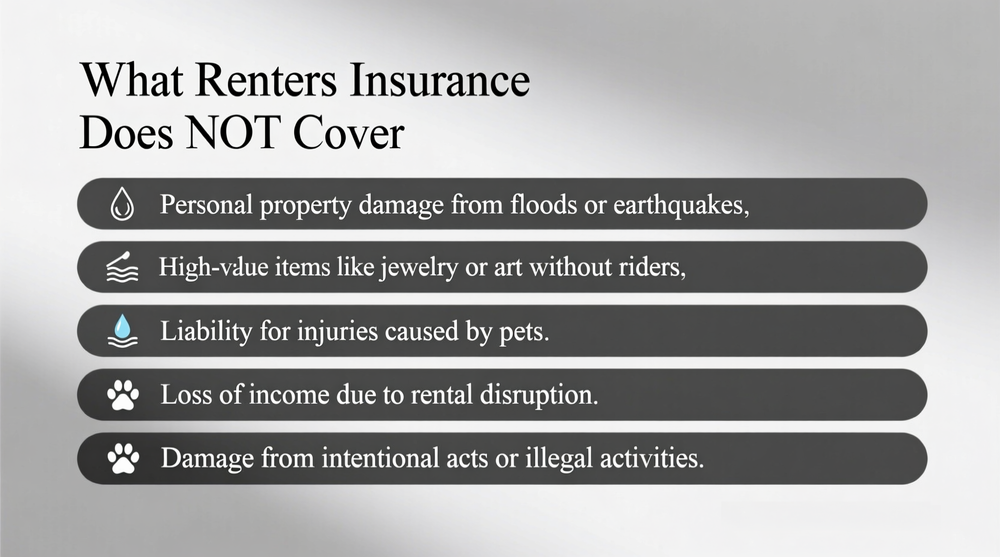 What Renters Insurance Does NOT Cover

Personal property damage from floods or earthquakes,

High-value items like jewelry or art without riders,

Liability for injuries caused by pets.

Loss of income due to rental disruption.

Damage from intentional acts or illegal activities.